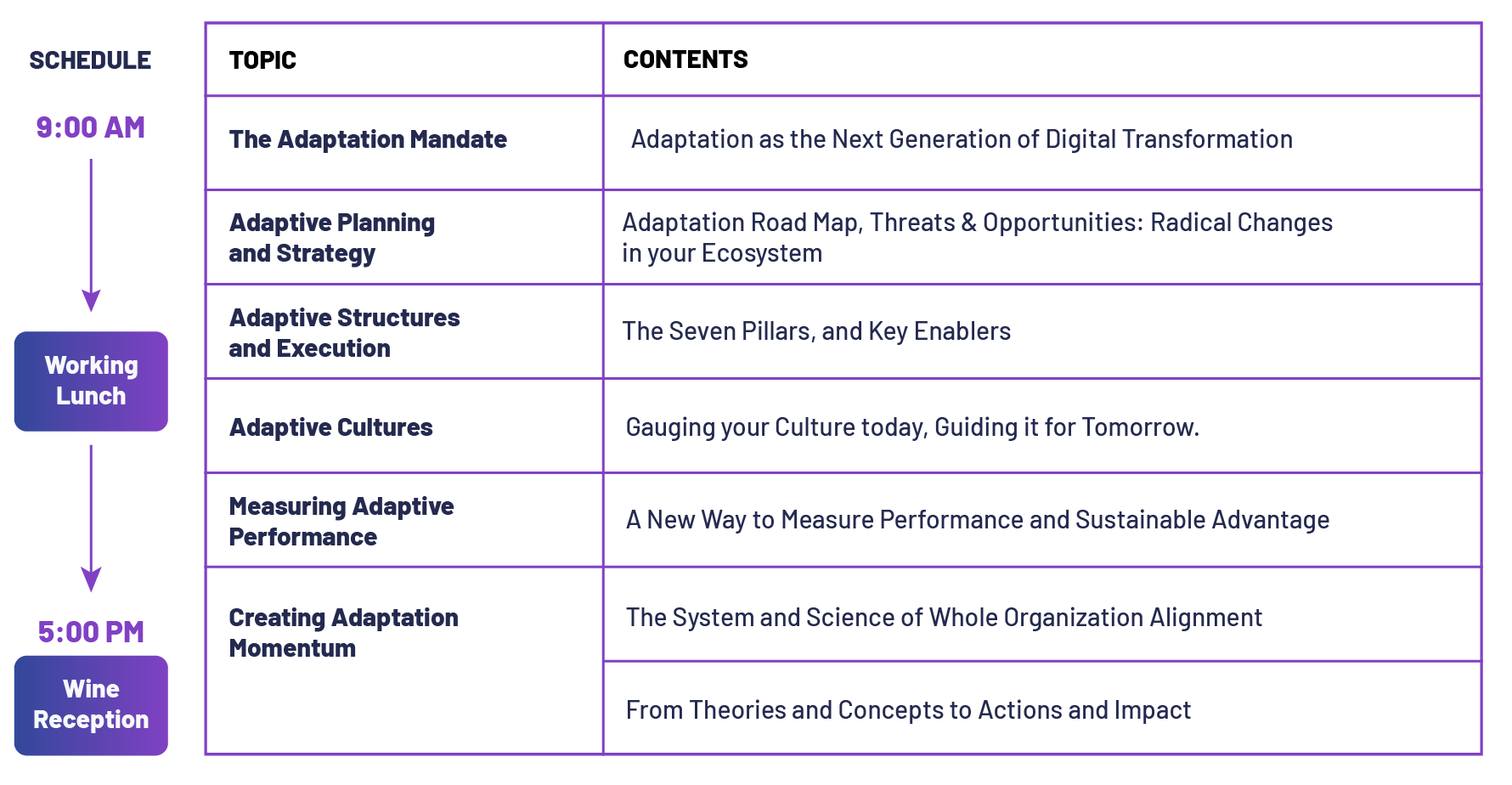 SCHEDULE

9:00 AM

Working Lunch

5:00 PM

Wine Reception

| TOPIC | CONTENTS |
|---|---|
| The Adaptation Mandate | Adaptation as the Next Generation of Digital Transformation |
| Adaptive Planning and Strategy | Adaptation Road Map, Threats & Opportunities: Radical Changes in your Ecosystem |
| Adaptive Structures and Execution | The Seven Pillars, and Key Enablers |
| Adaptive Cultures | Gauging your Culture today, Guiding it for Tomorrow. |
| Measuring Adaptive Performance | A New Way to Measure Performance and Sustainable Advantage |
| Creating Adaptation Momentum | The System and Science of Whole Organization Alignment |
| | From Theories and Concepts to Actions and Impact |